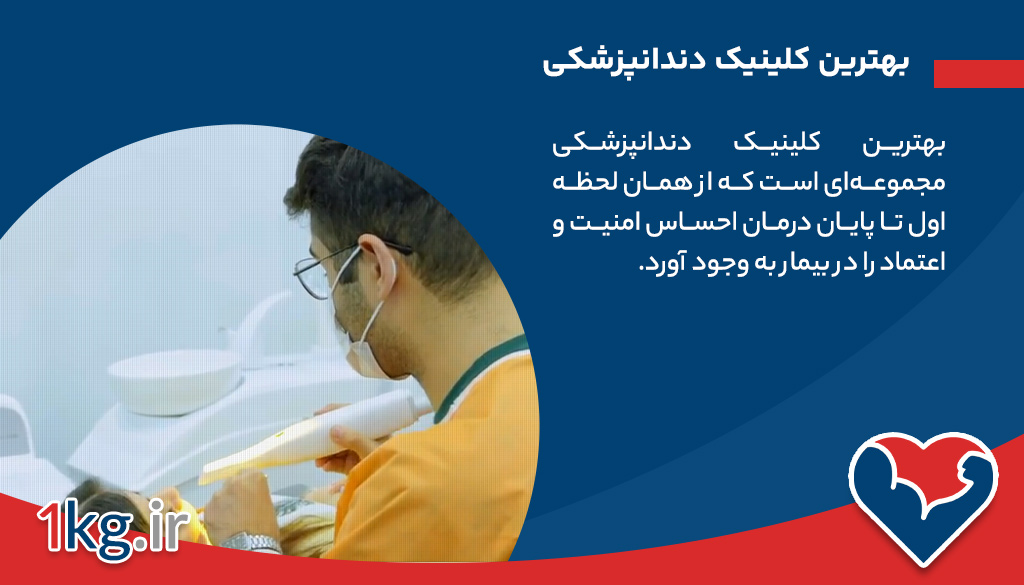 بهترین کلینیک دندانپزشکی

بهترین کلینیک دندانپزشکی مجموعه‌ای است که از همان لحظه اول تا پایان درمان احساس امنیت و اعتماد را در بیمار به وجود آورد.

1kg.ir